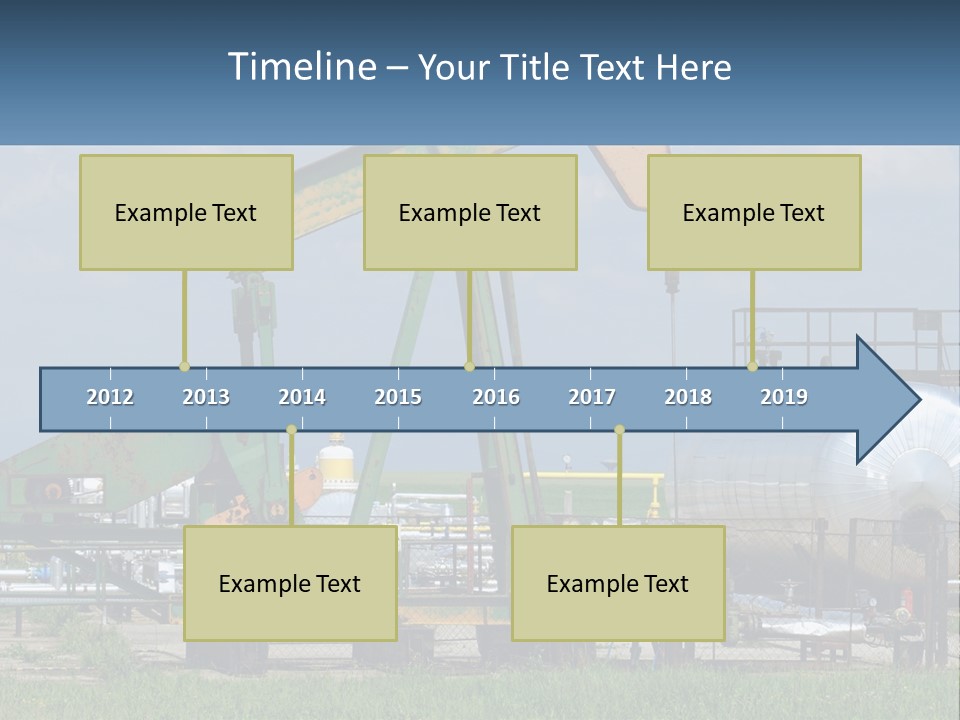 Timeline – Your Title Text Here

Example Text

Example Text

Example Text

2012 2013 2014 2015 2016 2017 2018 2019

Example Text

Example Text